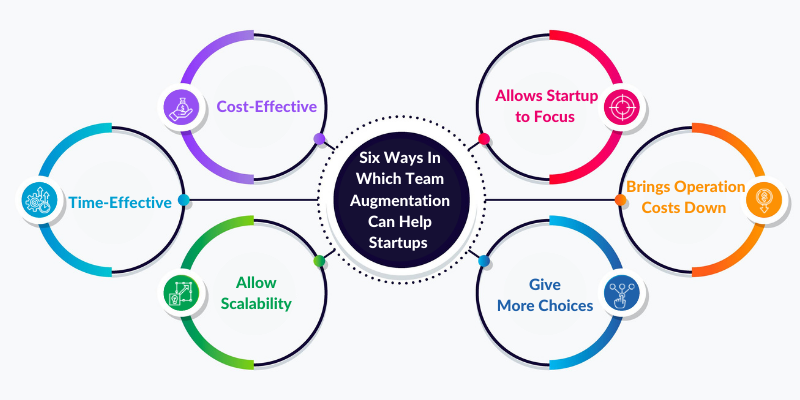 Six Ways In Which Team Augmentation Can Help Startups

Cost-Effective

Time-Effective

Allow Scalability

Allows Startup to Focus

Brings Operation Costs Down

Give More Choices